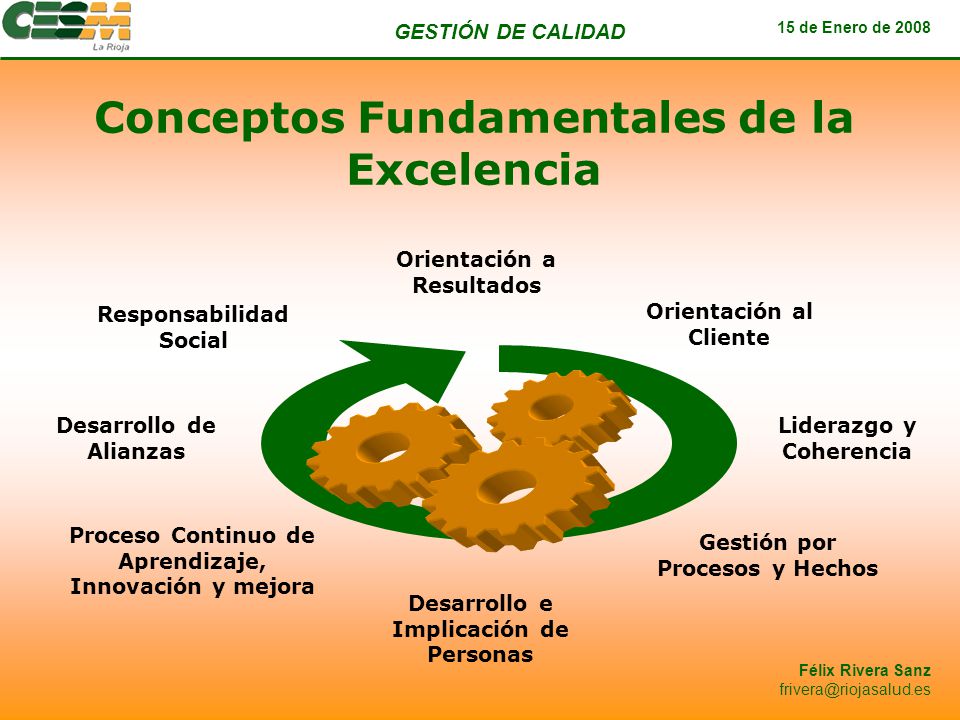 CESM La Rioja

GESTIÓN DE CALIDAD

15 de Enero de 2008

Conceptos Fundamentales de la Excelencia

Orientación a Resultados

Orientación al Cliente

Liderazgo y Coherencia

Gestión por Procesos y Hechos

Desarrollo e Implicación de Personas

Proceso Continuo de Aprendizaje, Innovación y mejora

Desarrollo de Alianzas

Responsabilidad Social

Félix Rivera Sanz
frivera@riojasalud.es